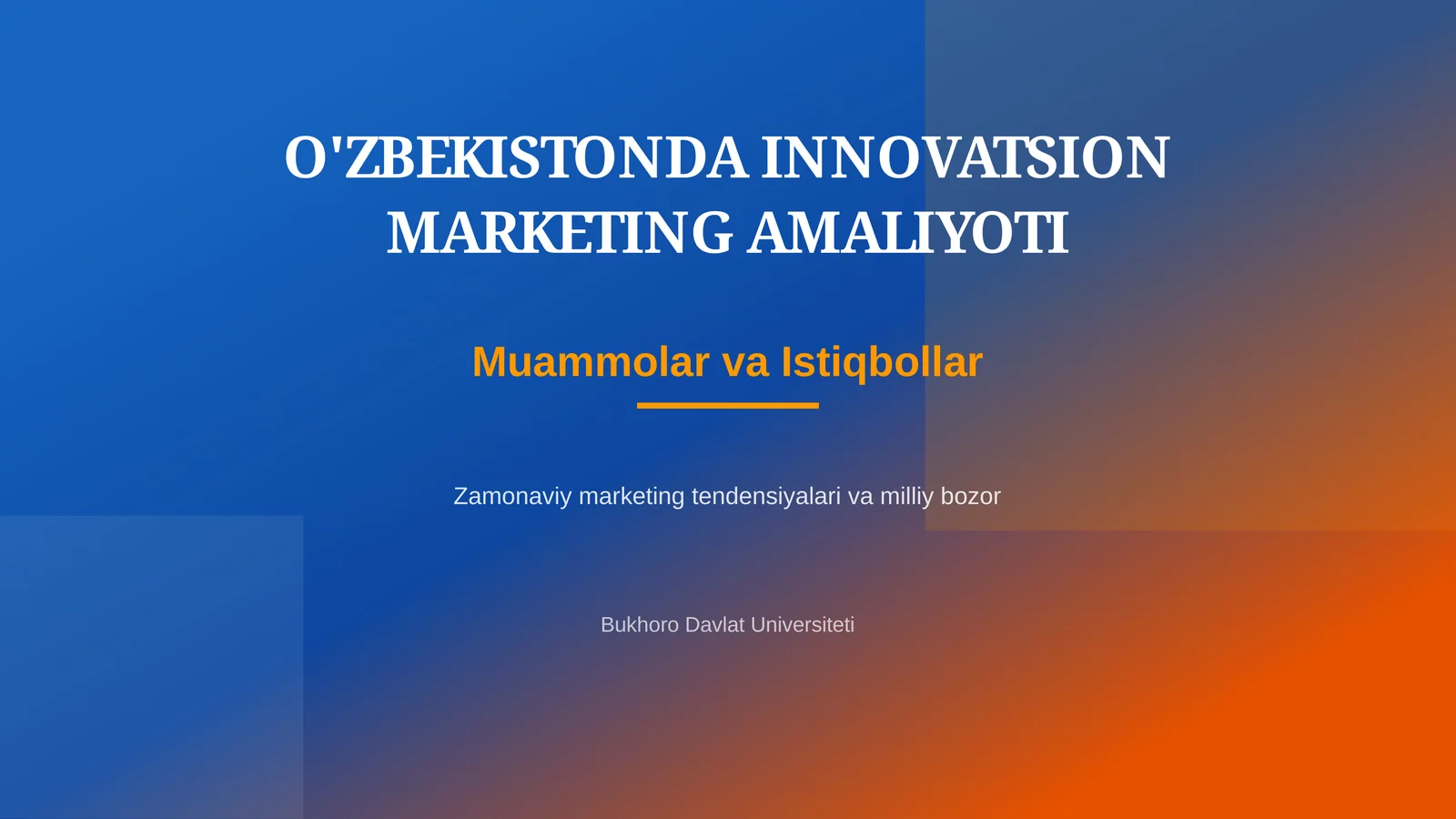 O'ZBEKISTONDA INNOVATSION MARKETING AMALIYOTI

Muammolar va Istiqbollar

Zamonaviy marketing tendensiyalari va milliy bozor

Bukhoro Davlat Universiteti